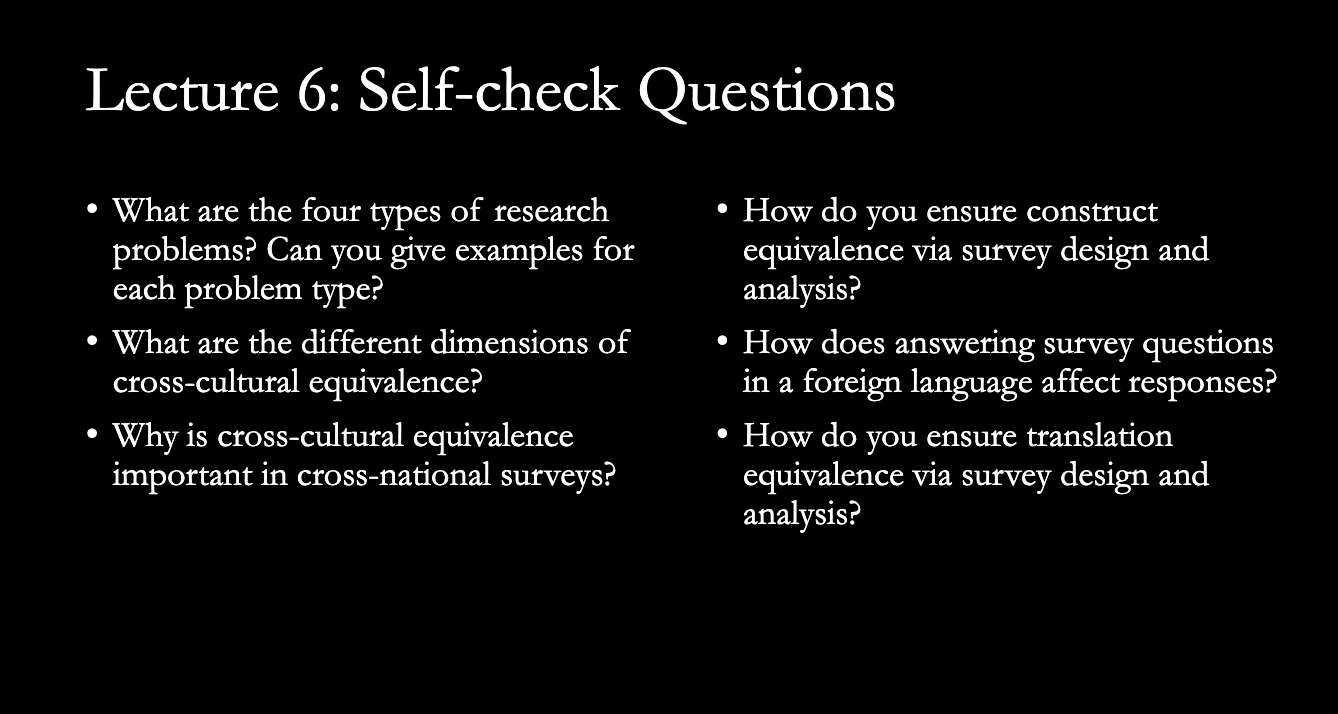 Lecture 6: Self-check Questions

• What are the four types of research problems? Can you give examples for each problem type?

• What are the different dimensions of cross-cultural equivalence?

• Why is cross-cultural equivalence important in cross-national surveys?

• How do you ensure construct equivalence via survey design and analysis?

• How does answering survey questions in a foreign language affect responses?

• How do you ensure translation equivalence via survey design and analysis?